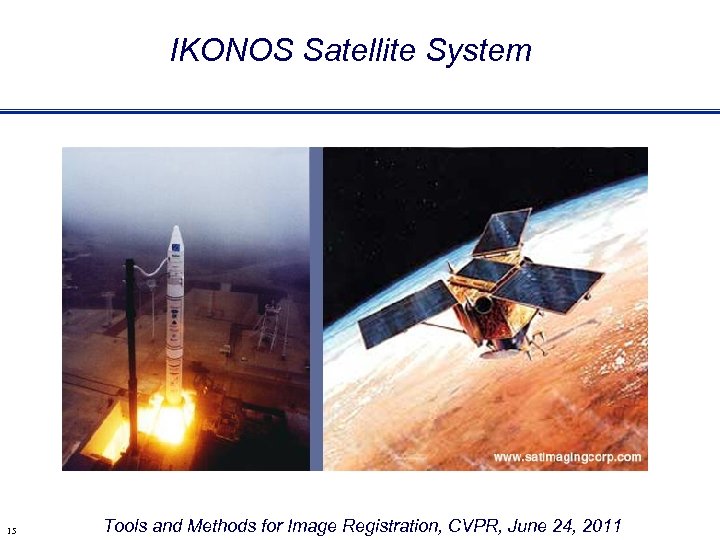 IKONOS Satellite System

www.satimagingcorp.com

15

Tools and Methods for Image Registration, CVPR, June 24, 2011